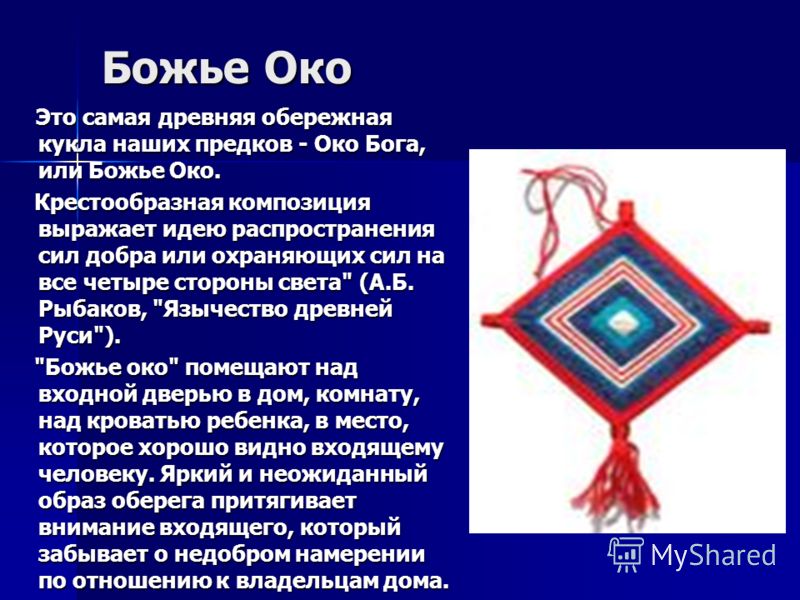 Божье Око

Это самая древняя обережная кукла наших предков - Око Бога, или Божье Око.

Крестообразная композиция выражает идею распространения сил добра или охраняющих сил на все четыре стороны света" (А.Б. Рыбаков, "Язычество древней Руси").

"Божье око" помещают над входной дверью в дом, комнату, над кроватью ребенка, в место, которое хорошо видно входящему человеку. Яркий и неожиданный образ оберега притягивает внимание входящего, который забывает о недобром намерении по отношению к владельцам дома.

MyShared